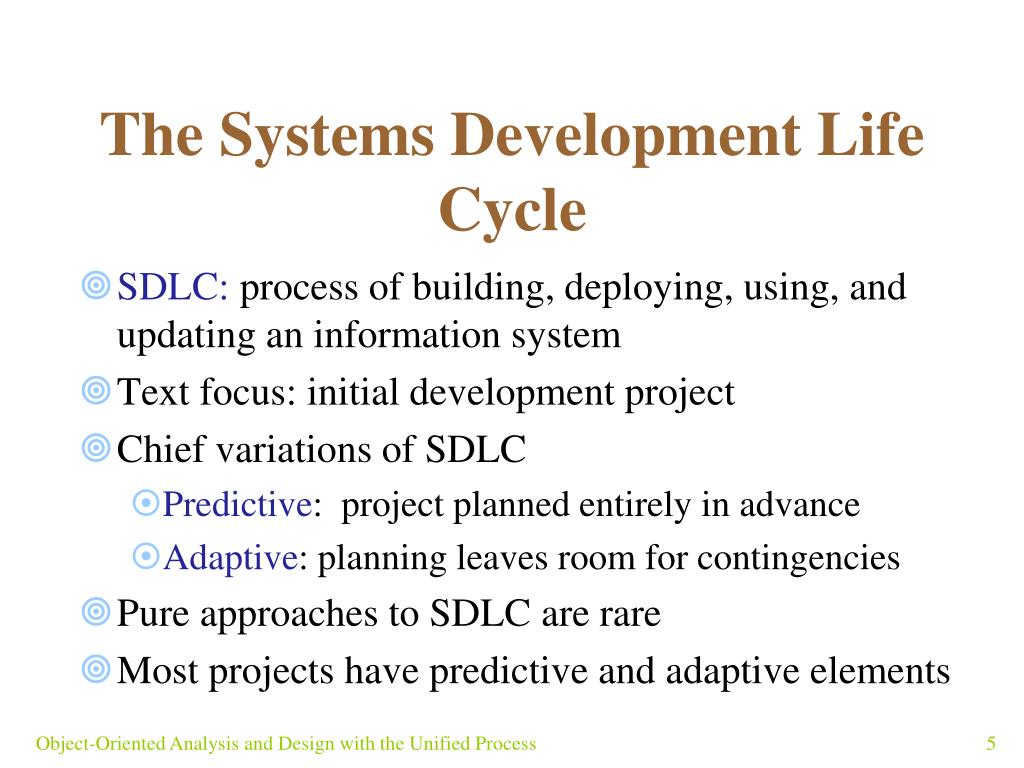 The Systems Development Life Cycle

SDLC: process of building, deploying, using, and updating an information system

Text focus: initial development project

Chief variations of SDLC

Predictive: project planned entirely in advance

Adaptive: planning leaves room for contingencies

Pure approaches to SDLC are rare

Most projects have predictive and adaptive elements

Object-Oriented Analysis and Design with the Unified Process

5